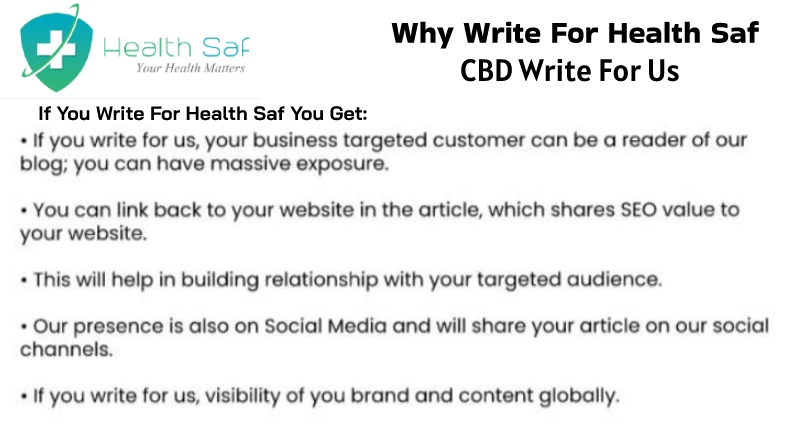 Health Saf
Your Health Matters

Why Write For Health Saf
CBD Write For Us

If You Write For Health Saf You Get:

• If you write for us, your business targeted customer can be a reader of our blog; you can have massive exposure.

• You can link back to your website in the article, which shares SEO value to your website.

• This will help in building relationship with your targeted audience.

• Our presence is also on Social Media and will share your article on our social channels.

• If you write for us, visibility of you brand and content globally.